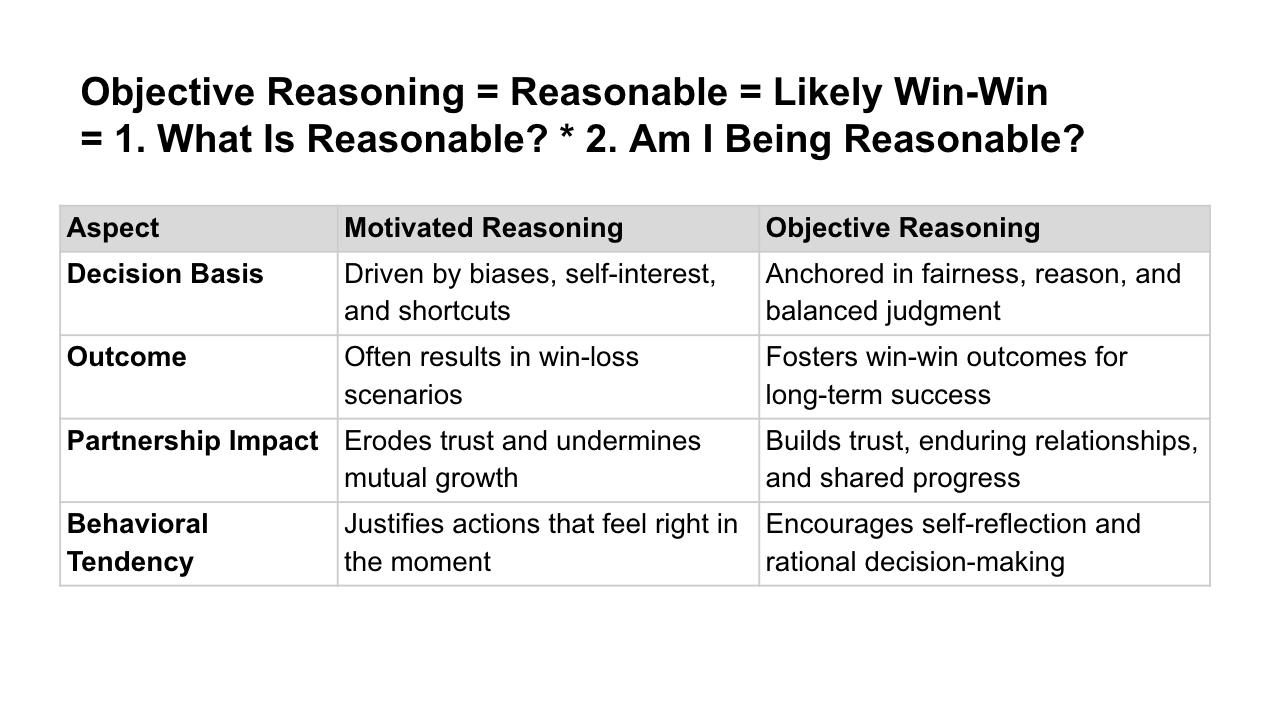 Objective Reasoning = Reasonable = Likely Win-Win
= 1. What Is Reasonable? * 2. Am I Being Reasonable?

| Aspect | Motivated Reasoning | Objective Reasoning |
|---|---|---|
| Decision Basis | Driven by biases, self-interest, and shortcuts | Anchored in fairness, reason, and balanced judgment |
| Outcome | Often results in win-loss scenarios | Fosters win-win outcomes for long-term success |
| Partnership Impact | Erodes trust and undermines mutual growth | Builds trust, enduring relationships, and shared progress |
| Behavioral Tendency | Justifies actions that feel right in the moment | Encourages self-reflection and rational decision-making |